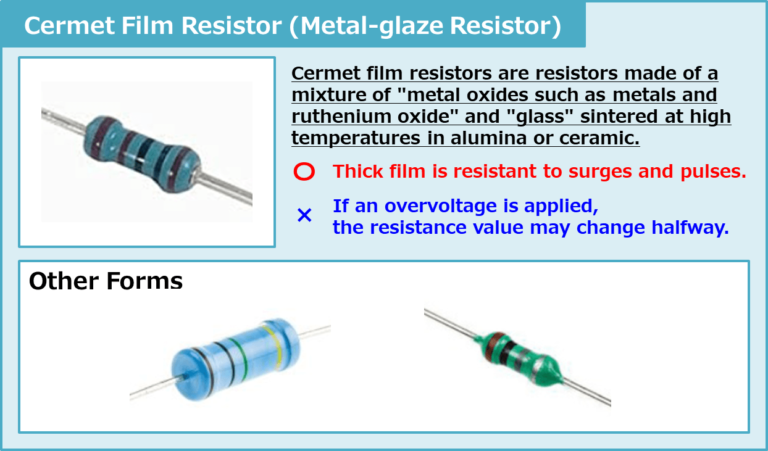 Cermet Film Resistor (Metal-glaze Resistor)

Cermet film resistors are resistors made of a mixture of "metal oxides such as metals and ruthenium oxide" and "glass" sintered at high temperatures in alumina or ceramic.

○ Thick film is resistant to surges and pulses.

× If an overvoltage is applied, the resistance value may change halfway.

Other Forms